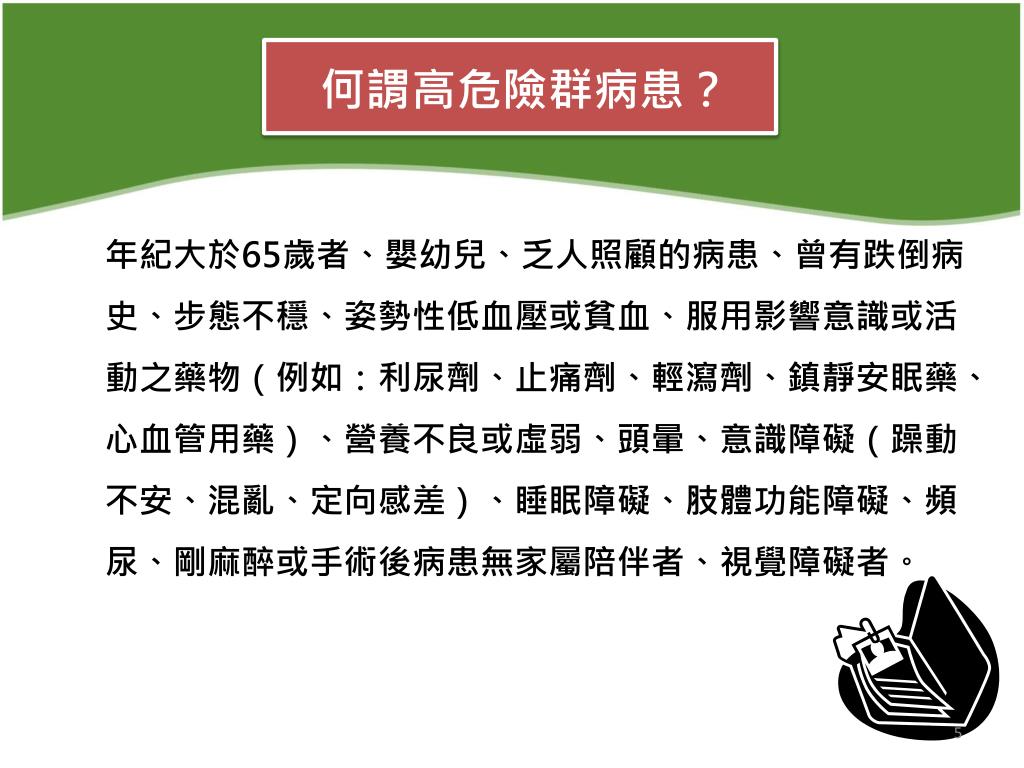 何謂高危險群病患？

年紀大於65歲者、嬰幼兒、乏人照顧的病患、曾有跌倒病史、步態不穩、姿勢性低血壓或貧血、服用影響意識或活動之藥物（例如：利尿劑、止痛劑、輕瀉劑、鎮靜安眠藥、心血管用藥）、營養不良或虛弱、頭暈、意識障礙（躁動不安、混亂、定向感差）、睡眠障礙、肢體功能障礙、頻尿、剛麻醉或手術後病患無家屬陪伴者、視覺障礙者。

5